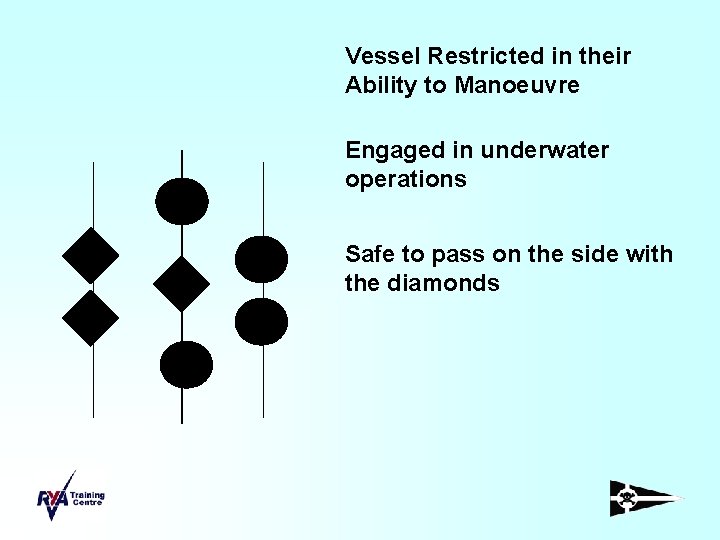 Vessel Restricted in their Ability to Manoeuvre

Engaged in underwater operations

Safe to pass on the side with the diamonds

RYA Training Centre